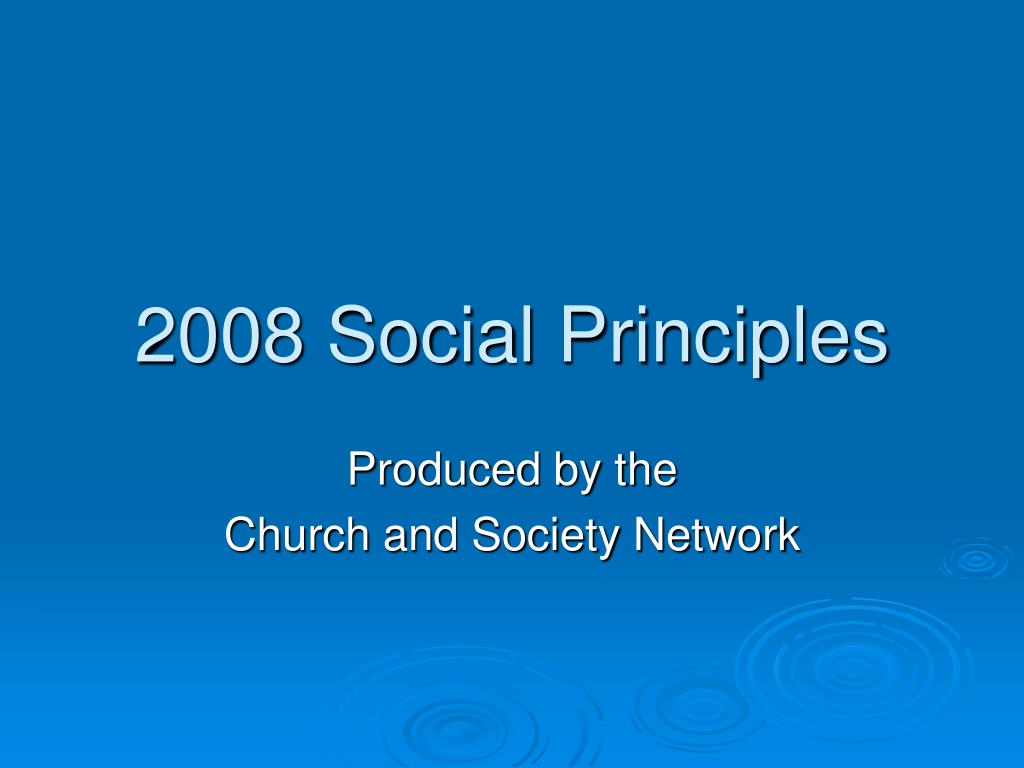 2008 Social Principles

Produced by the
Church and Society Network